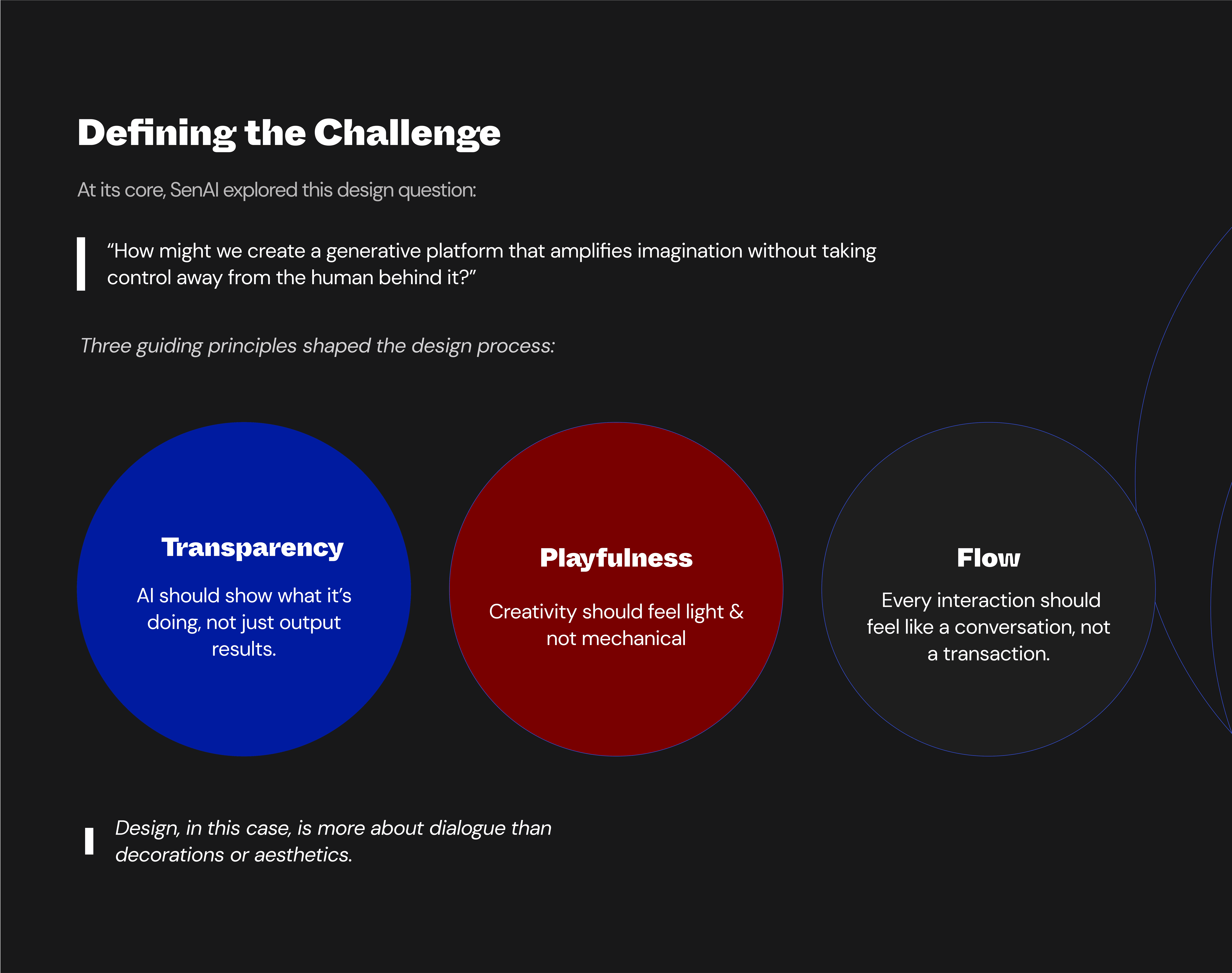 Defining the Challenge

At its core, SenAI explored this design question:

“How might we create a generative platform that amplifies imagination without taking control away from the human behind it?”

Three guiding principles shaped the design process:

Transparency

AI should show what it’s doing, not just output results.

Playfulness

Creativity should feel light & not mechanical

Flow

Every interaction should feel like a conversation, not a transaction.

Design, in this case, is more about dialogue than decorations or aesthetics.